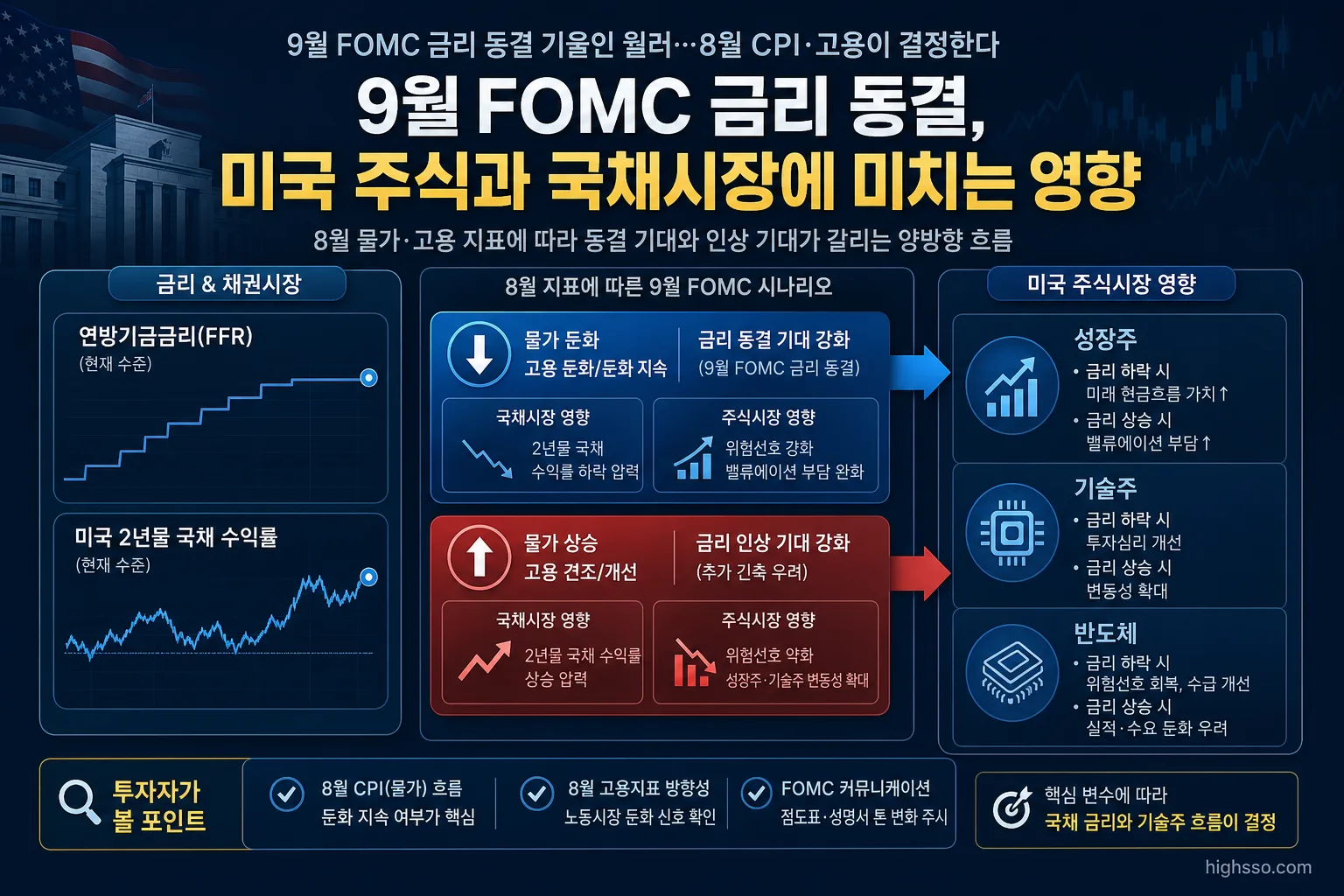 9월 FOMC 금리 동결 기울인 월러…8월 CPI·고용이 결정한다

9월 FOMC 금리 동결,
미국 주식과 국채시장에 미치는 영향

8월 물가·고용 지표에 따라 동결 기대와 인상 기대가 갈리는 양방향 흐름

금리 & 채권시장

연방기금금리(FFR)
(현재 수준)

미국 2년물 국채 수익률
(현재 수준)

8월 지표에 따른 9월 FOMC 시나리오

물가 둔화
고용 둔화/둔화 지속

금리 동결 기대 강화
(9월 FOMC 금리 동결)

국채시장 영향
2년물 국채
수익률 하락 압력

주식시장 영향
위험선호 강화
밸류에이션 부담 완화

물가 상승
고용 견조/개선

금리 인상 기대 강화
(추가 긴축 우려)

국채시장 영향
2년물 국채 수익률
상승 압력

주식시장 영향
위험선호 약화
성장주·기술주 변동성 확대

미국 주식시장 영향

성장주
• 금리 하락 시
미래 현금흐름 가치↑
• 금리 상승 시
밸류에이션 부담↑

기술주
• 금리 하락 시
투자심리 개선
• 금리 상승 시
변동성 확대

반도체
• 금리 하락 시
위험선호 회복, 수급 개선
• 금리 상승 시
실적·수요 둔화 우려

투자자가
볼 포인트

8월 CPI(물가) 흐름
둔화 지속 여부가 핵심

8월 고용지표 방향성
노동시장 둔화 신호 확인

FOMC 커뮤니케이션
점도표·성명서 톤 변화 주시

핵심 변수에 따라
국채 금리와 기술주 흐름이 결정

highsso.com